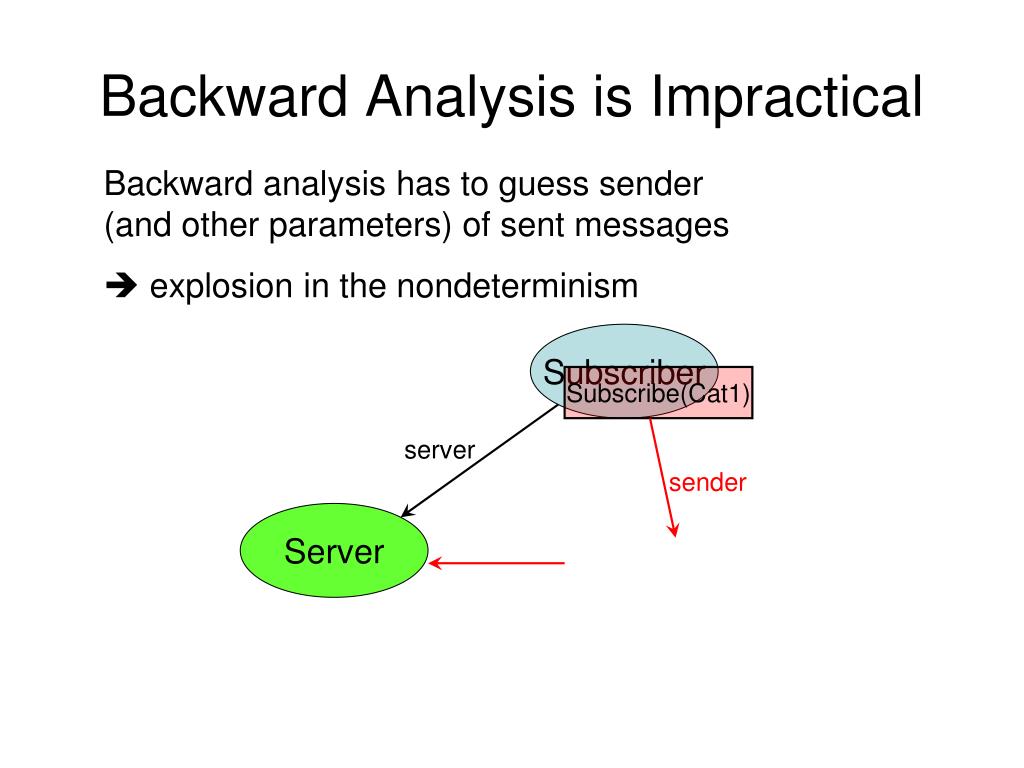 Backward Analysis is Impractical

Backward analysis has to guess sender (and other parameters) of sent messages

➔ explosion in the nondeterminism

Subscriber

Subscribe(Cat1)

server

sender

Server